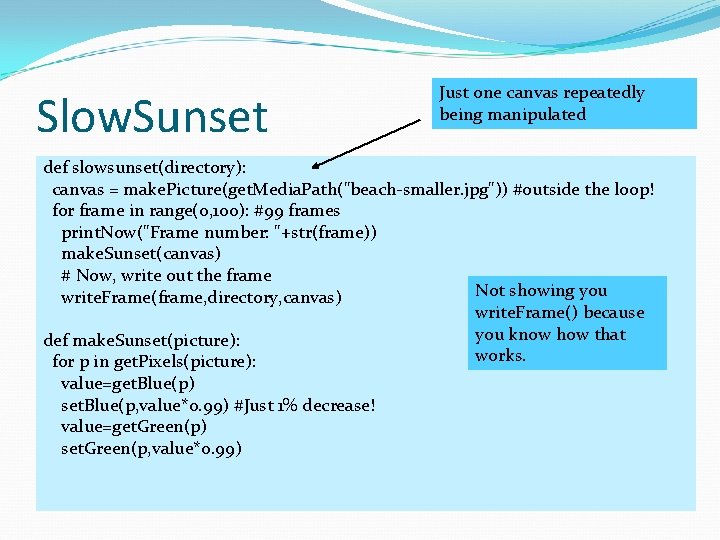 SlowSunset

Just one canvas repeatedly being manipulated

def slowsunset(directory):
  canvas = makePicture(getMediaPath("beach-smaller.jpg")) #outside the loop!
  for frame in range(0,100): #99 frames
    printNow("Frame number: "+str(frame))
    makeSunset(canvas)
    # Now, write out the frame
    writeFrame(frame,directory,canvas)

def makeSunset(picture):
  for p in getPixels(picture):
    value=getBlue(p)
    setBlue(p,value*0.99) #Just 1% decrease!
    value=getGreen(p)
    setGreen(p,value*0.99)

Not showing you writeFrame() because you know how that works.